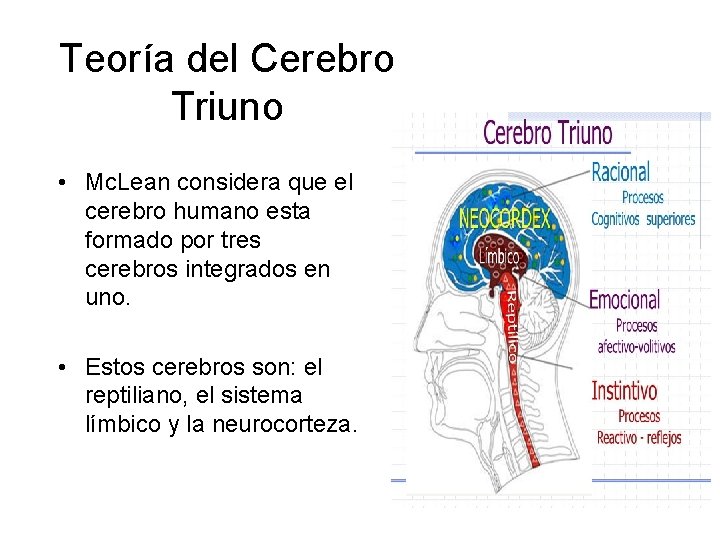 Teoría del Cerebro Triuno

• McLean considera que el cerebro humano esta formado por tres cerebros integrados en uno.

• Estos cerebros son: el reptiliano, el sistema límbico y la neurocorteza.

Cerebro Triuno

NEOCORDEX

Límbico

Reptílico

Racional
Procesos
Cognitivos superiores

Emocional
Procesos
afectivo-volitivos

Instintivo
Procesos
Reactivo - reflejos